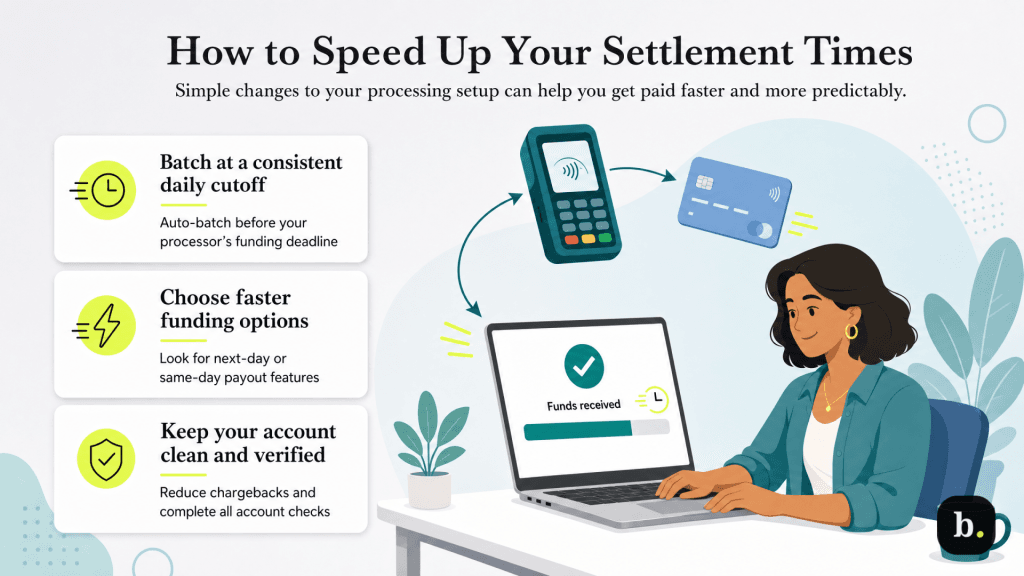 How to Speed Up Your Settlement Times

Simple changes to your processing setup can help you get paid faster and more predictably.

Batch at a consistent daily cutoff

Auto-batch before your processor's funding deadline

Choose faster funding options

Look for next-day or same-day payout features

Keep your account clean and verified

Reduce chargebacks and complete all account checks

Funds received

b.